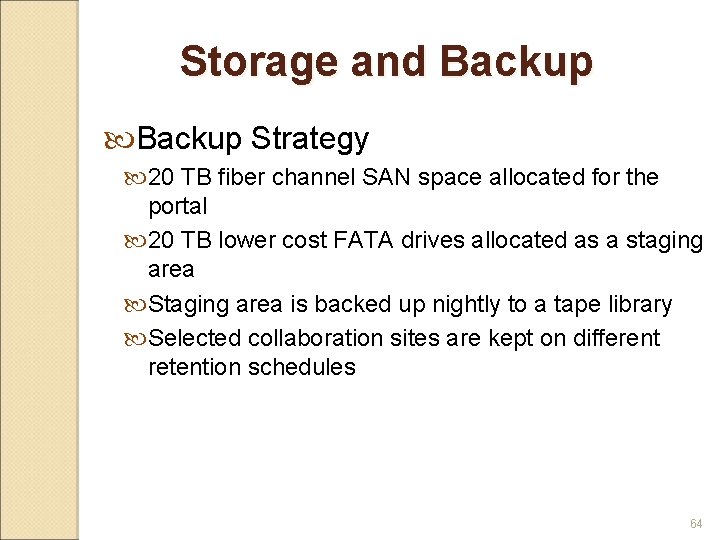 Storage and Backup

Backup Strategy

20 TB fiber channel SAN space allocated for the portal

20 TB lower cost FATA drives allocated as a staging area

Staging area is backed up nightly to a tape library

Selected collaboration sites are kept on different retention schedules

64